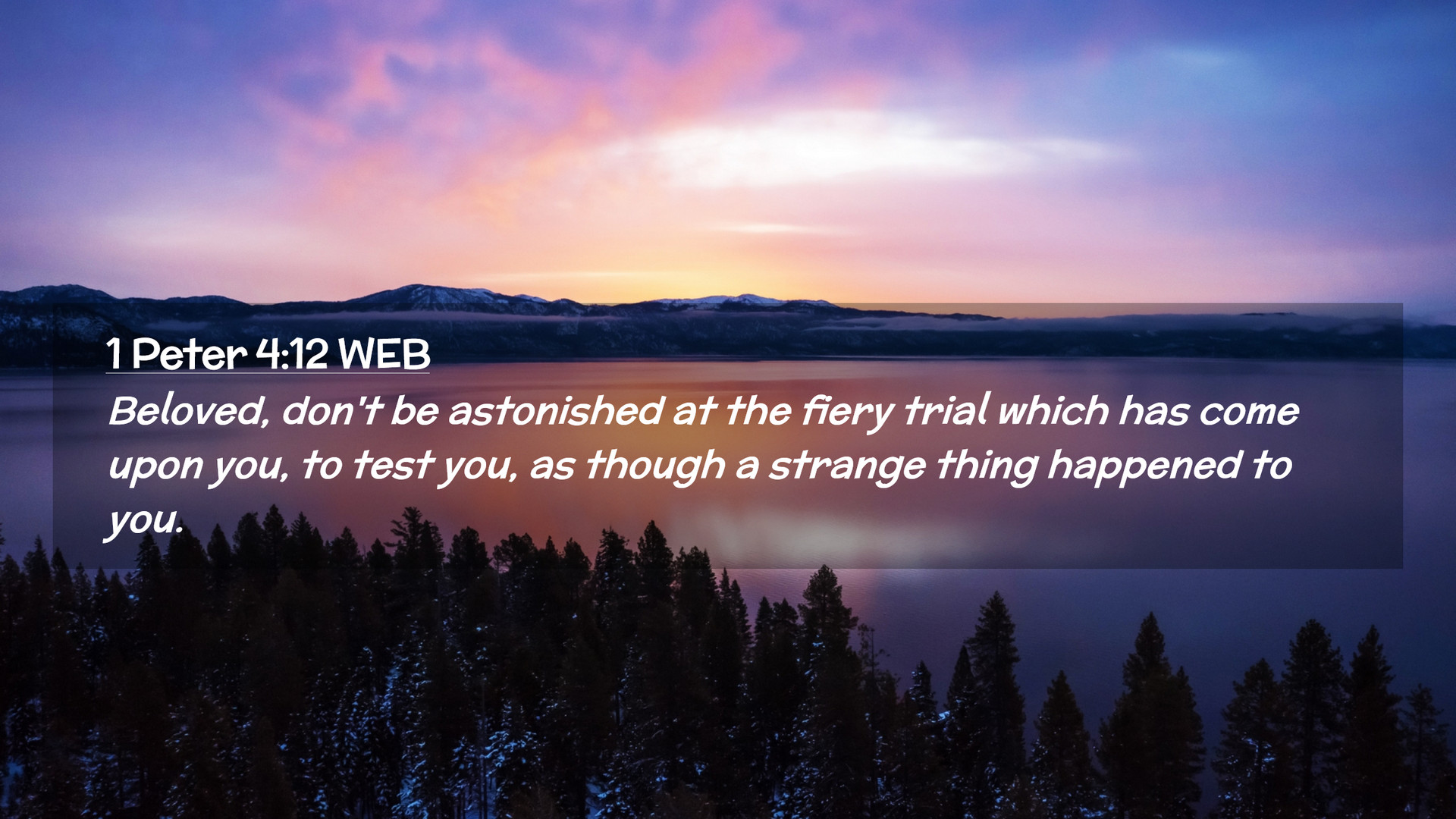 1 Peter 4:12 WEB

Beloved, don't be astonished at the fiery trial which has come upon you, to test you, as though a strange thing happened to you.